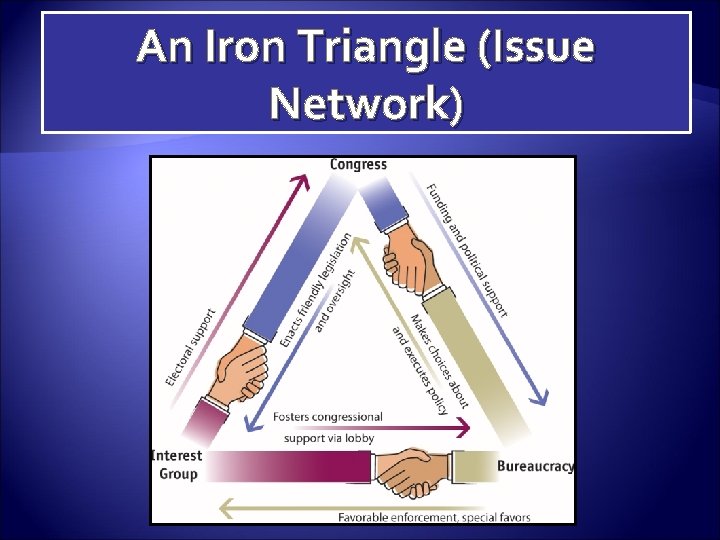 An Iron Triangle (Issue Network)

Congress

Electoral support

Enacts friendly legislation and oversight

Funding and political support

Makes choices about and executes policy

Fosters congressional support via lobby

Interest Group

Bureaucracy

Favorable enforcement, special favors